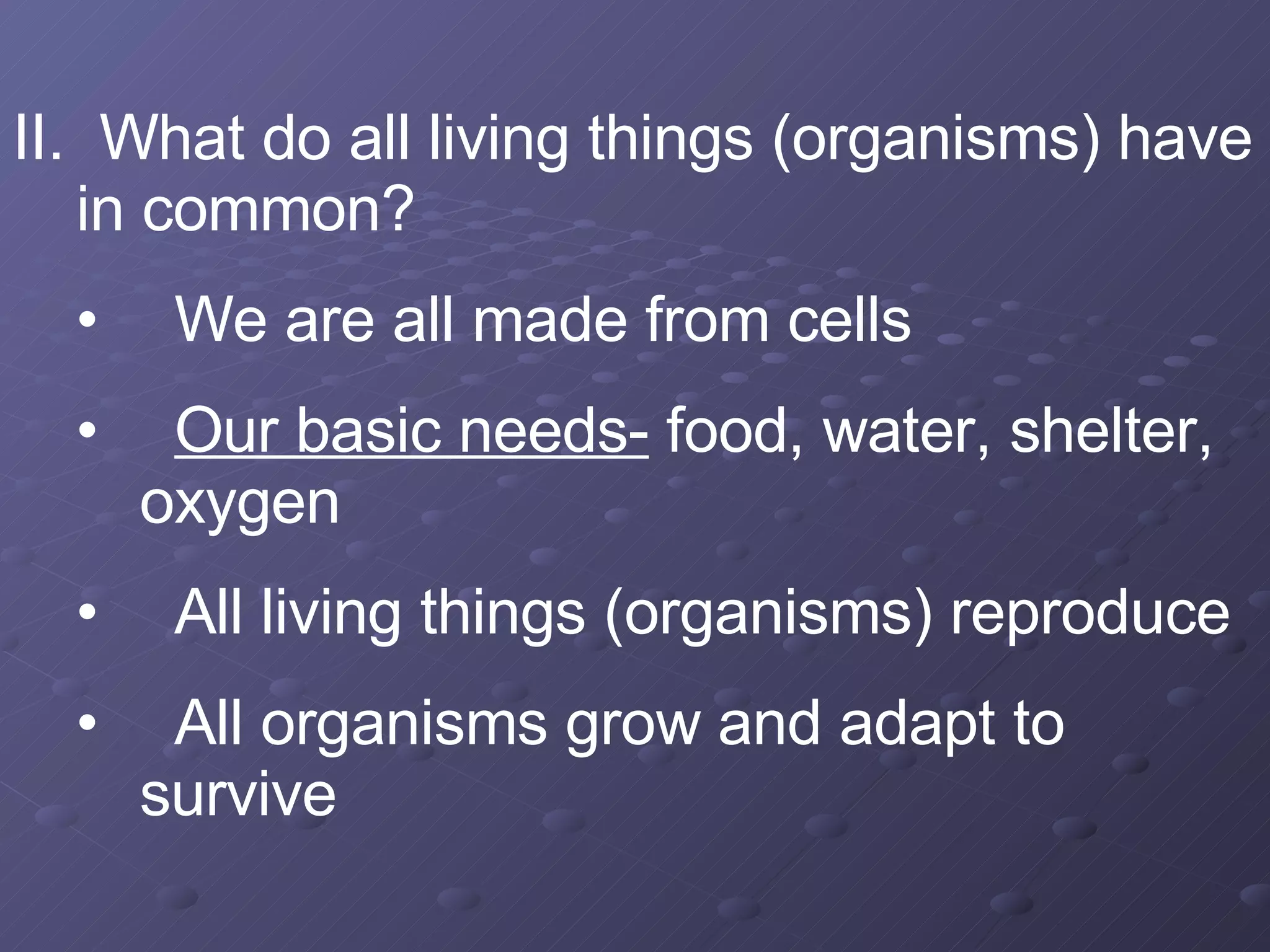 II. What do all living things (organisms) have in common?

• We are all made from cells

• Our basic needs- food, water, shelter, oxygen

• All living things (organisms) reproduce

• All organisms grow and adapt to survive